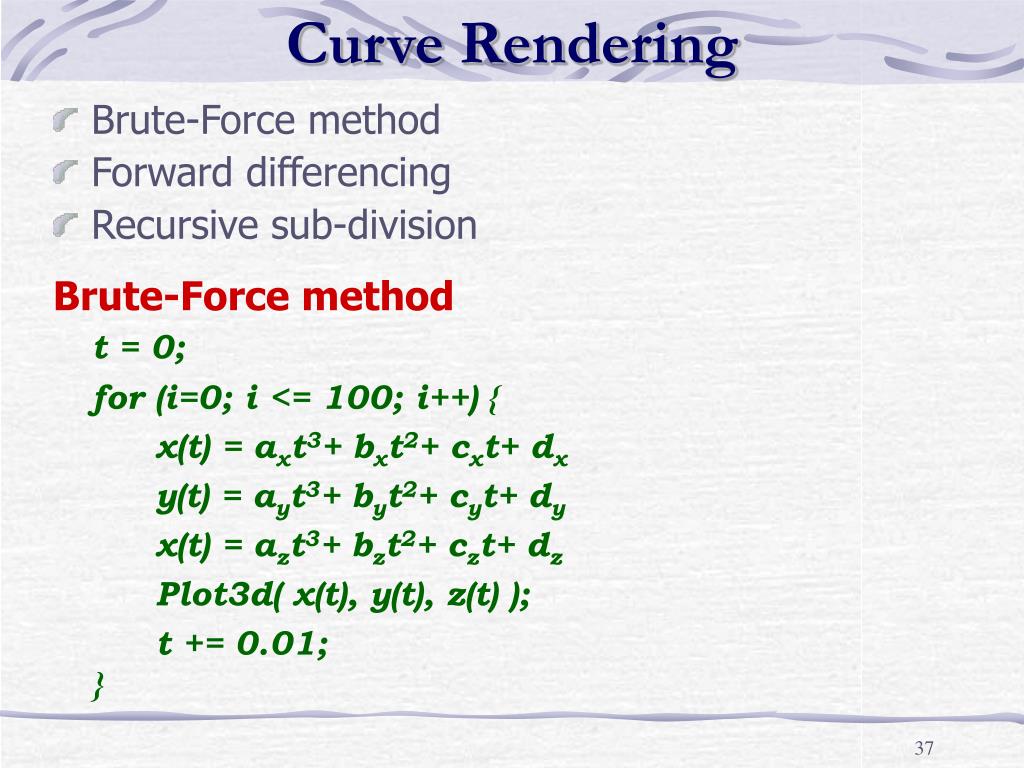 Curve Rendering

Brute-Force method
Forward differencing
Recursive sub-division

Brute-Force method

t = 0;
for (i=0; i <= 100; i++) {
$x(t) = a_x t^3 + b_x t^2 + c_x t + d_x$
$y(t) = a_y t^3 + b_y t^2 + c_y t + d_y$
$x(t) = a_z t^3 + b_z t^2 + c_z t + d_z$
Plot3d( x(t), y(t), z(t) );
t += 0.01;
}

37